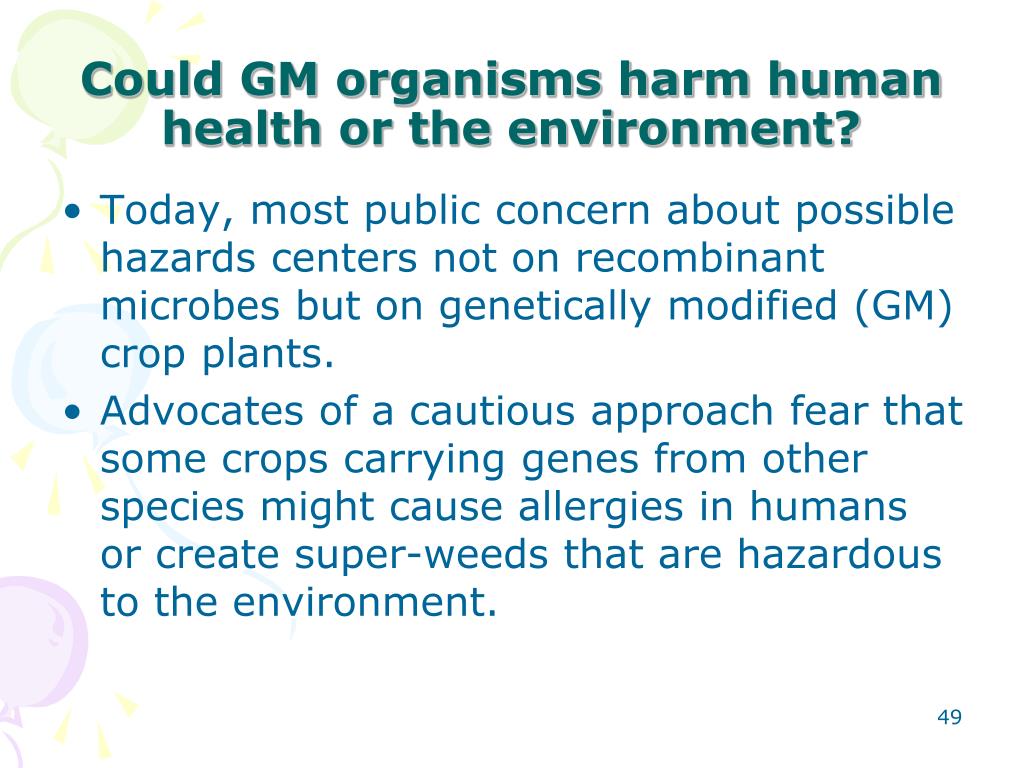 Could GM organisms harm human health or the environment?

• Today, most public concern about possible hazards centers not on recombinant microbes but on genetically modified (GM) crop plants.
• Advocates of a cautious approach fear that some crops carrying genes from other species might cause allergies in humans or create super-weeds that are hazardous to the environment.

49